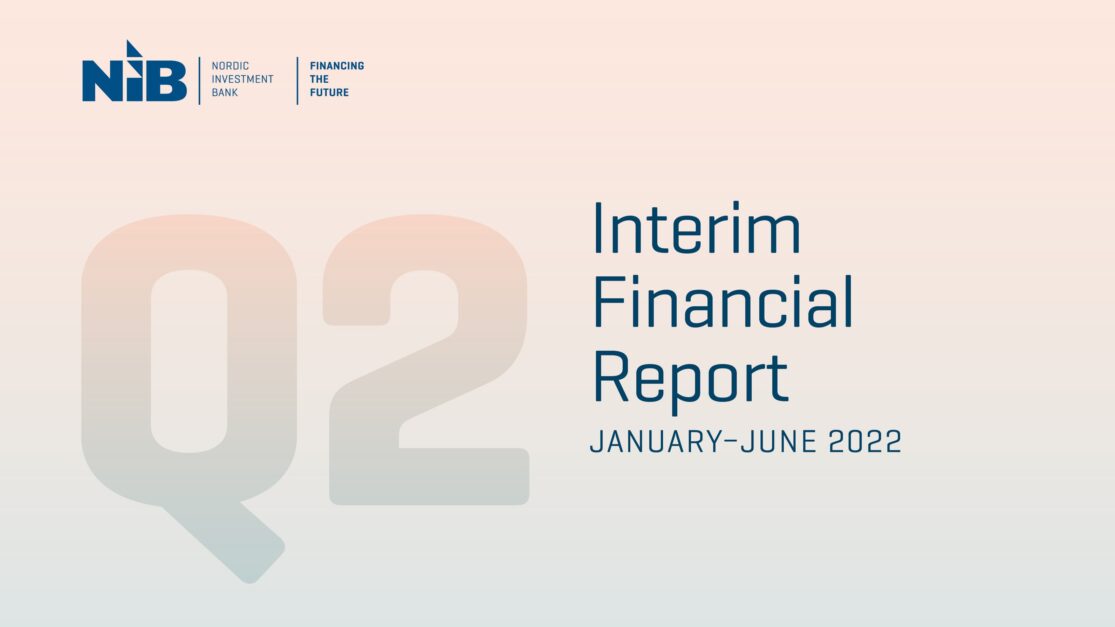 NIB NORDIC INVESTMENT BANK FINANCING THE FUTURE

Q2

Interim Financial Report

JANUARY–JUNE 2022